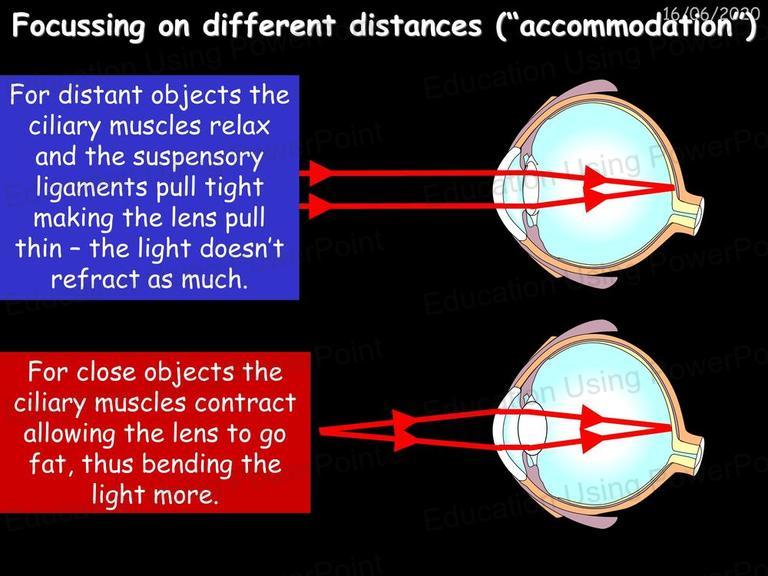 16/06/2020

Focussing on different distances ("accommodation")

For distant objects the ciliary muscles relax and the suspensory ligaments pull tight making the lens pull thin – the light doesn't refract as much.

For close objects the ciliary muscles contract allowing the lens to go fat, thus bending the light more.

Education Using PowerPoint